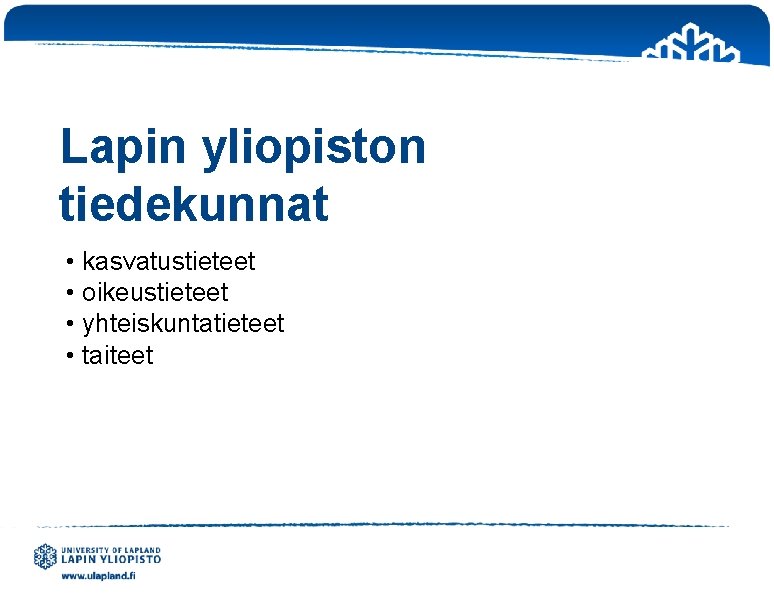 Lapin yliopiston tiedekunnat

• kasvatustieteet
• oikeustieteet
• yhteiskuntatieteet
• taiteet

UNIVERSITY OF LAPLAND
LAPIN YLIOPISTO
www.ulapland.fi